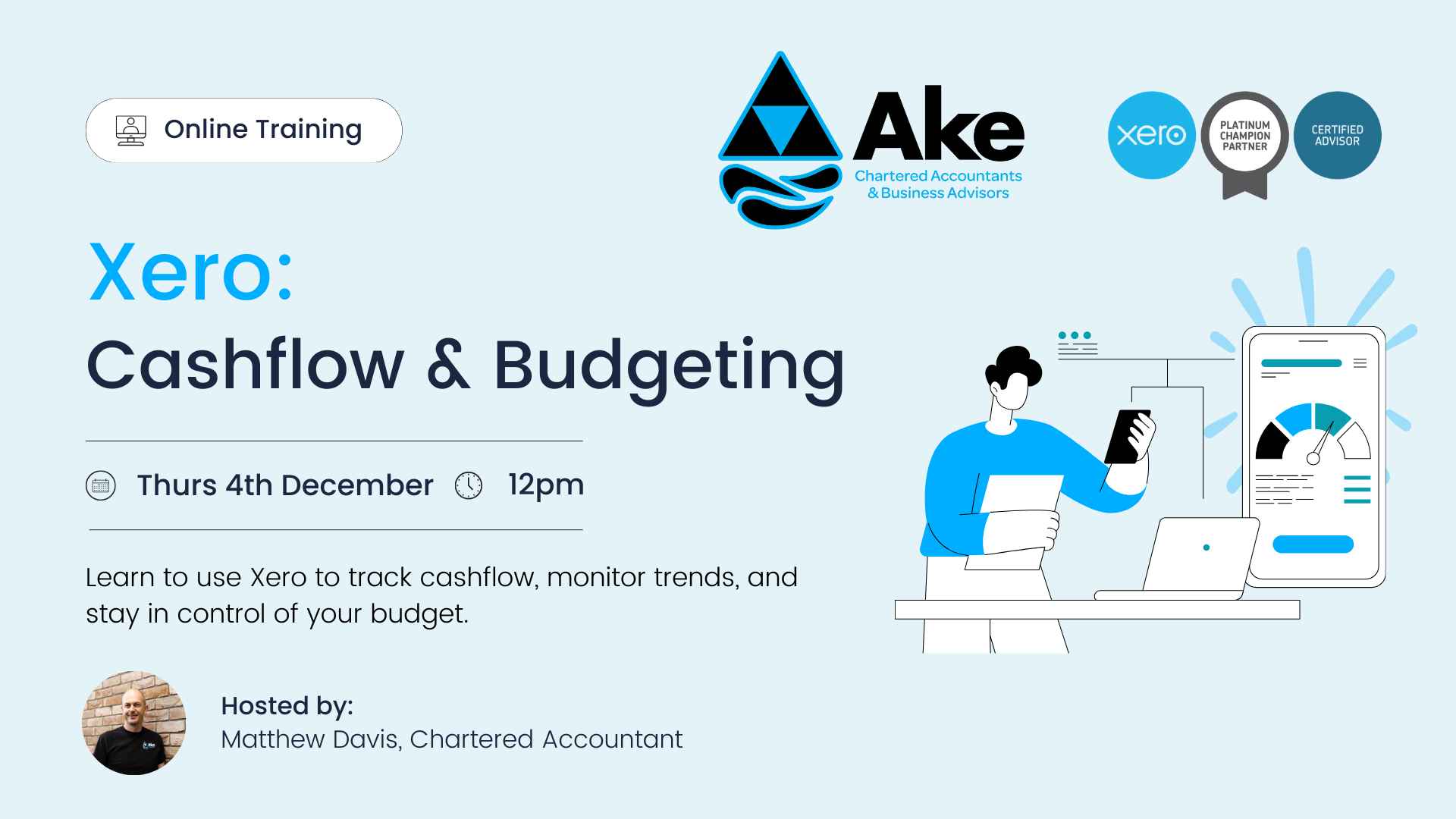 Online Training

Ake
Chartered Accountants
& Business Advisors

xero
PLATINUM CHAMPION PARTNER
CERTIFIED ADVISOR

Xero:
Cashflow & Budgeting

Thurs 4th December 12pm

Learn to use Xero to track cashflow, monitor trends, and stay in control of your budget.

Hosted by:
Matthew Davis, Chartered Accountant